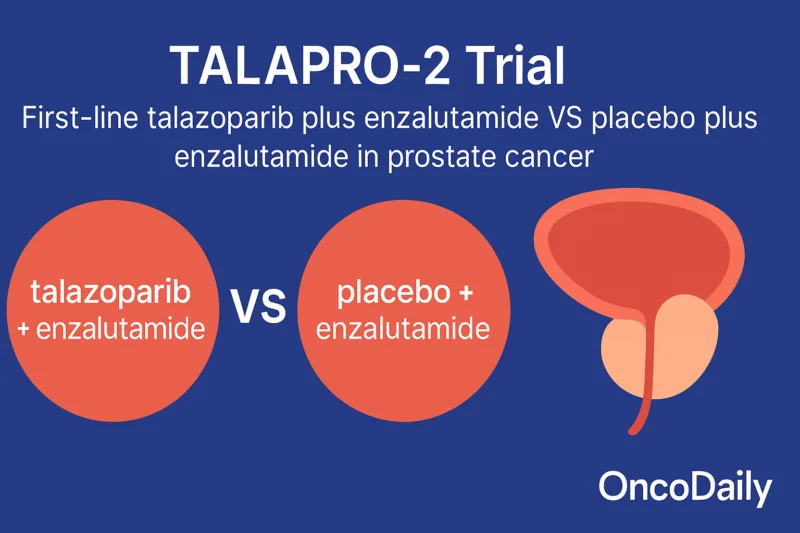 TALAPRO-2 Trial

First-line talazoparib plus enzalutamide VS placebo plus enzalutamide in prostate cancer

talazoparib + enzalutamide

VS

placebo + enzalutamide

OncoDaily